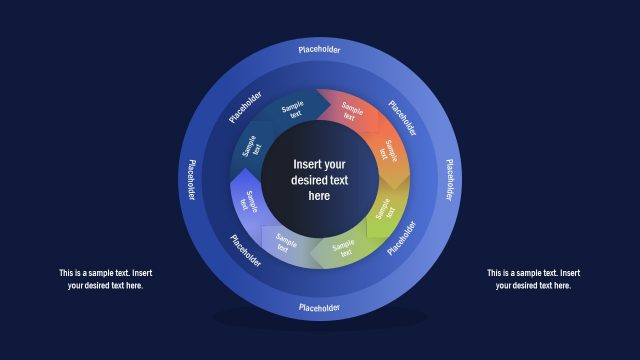 Placeholder

Placeholder

Placeholder

Placeholder

Placeholder

Placeholder

Placeholder

Placeholder

Sample text

Sample text

Sample text

Sample text

Sample text

Sample text

Sample text

Sample text

Insert your desired text here

This is a sample text. Insert your desired text here.

This is a sample text. Insert your desired text here.